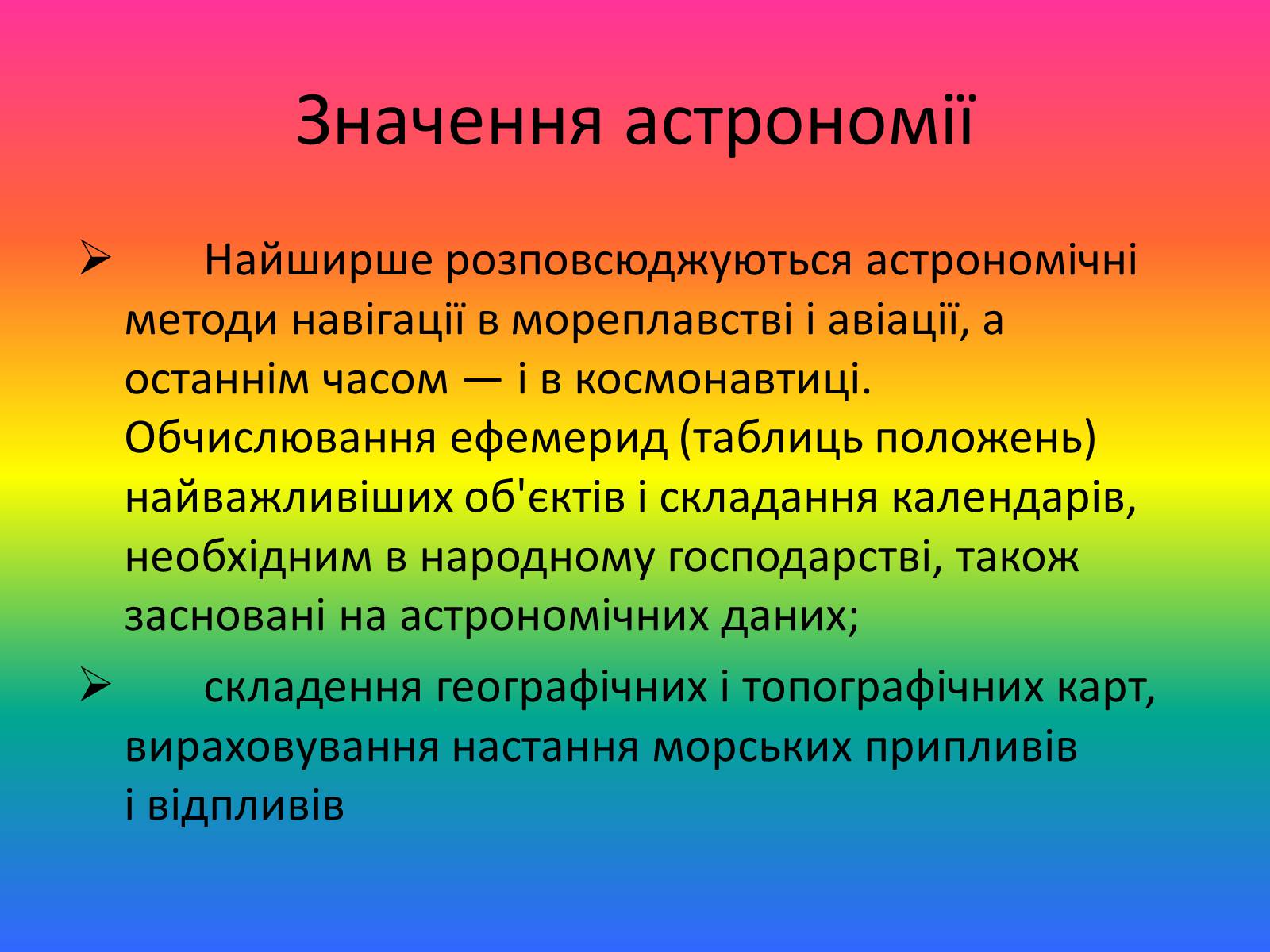 Значення астрономії

➢ Найширше розповсюджуються астрономічні методи навігації в мореплавстві і авіації, а останнім часом — і в космонавтиці. Обчислювання ефемерид (таблиць положень) найважливіших об'єктів і складання календарів, необхідним в народному господарстві, також засновані на астрономічних даних;

➢ складення географічних і топографічних карт, вираховування настання морських припливів і відпливів